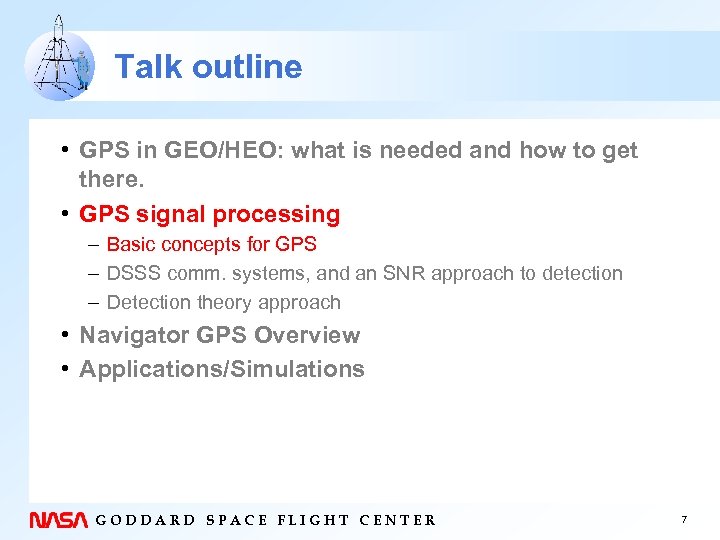 Talk outline

• GPS in GEO/HEO: what is needed and how to get there.
• GPS signal processing
– Basic concepts for GPS
– DSSS comm. systems, and an SNR approach to detection
– Detection theory approach
• Navigator GPS Overview
• Applications/Simulations

NASA GODDARD SPACE FLIGHT CENTER

7